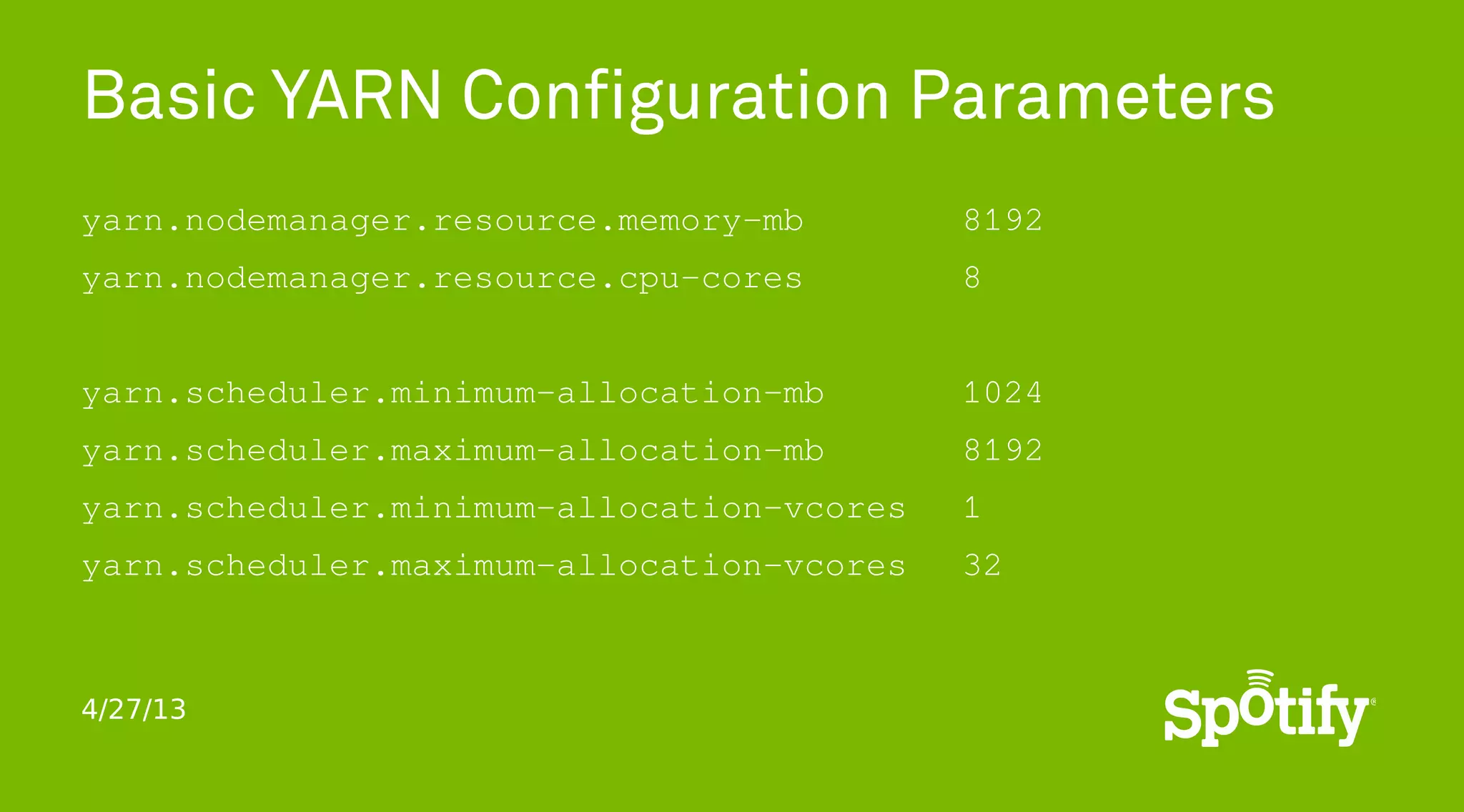 Basic YARN Configuration Parameters

yarn.nodemanager.resource.memory-mb 8192
yarn.nodemanager.resource.cpu-cores 8

yarn.scheduler.minimum-allocation-mb 1024
yarn.scheduler.maximum-allocation-mb 8192
yarn.scheduler.minimum-allocation-vcores 1
yarn.scheduler.maximum-allocation-vcores 32

4/27/13

Spotify